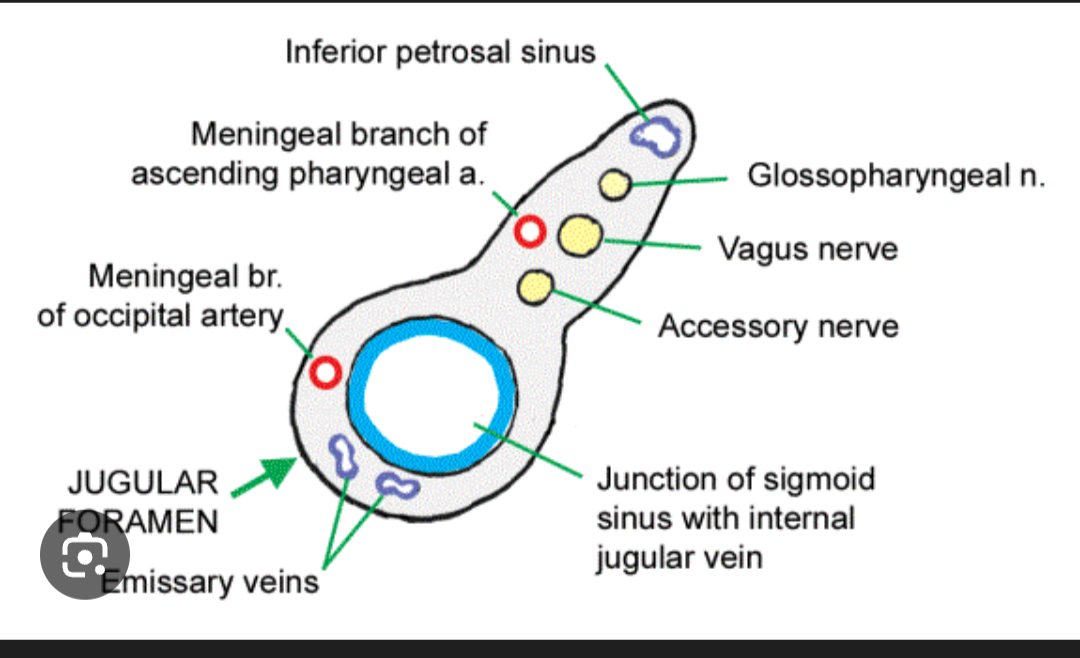 Inferior petrosal sinus

Meningeal branch of ascending pharyngeal a.

Glossopharyngeal n.

Vagus nerve

Meningeal br. of occipital artery

Accessory nerve

JUGULAR FORAMEN

Junction of sigmoid sinus with internal jugular vein

Emissary veins